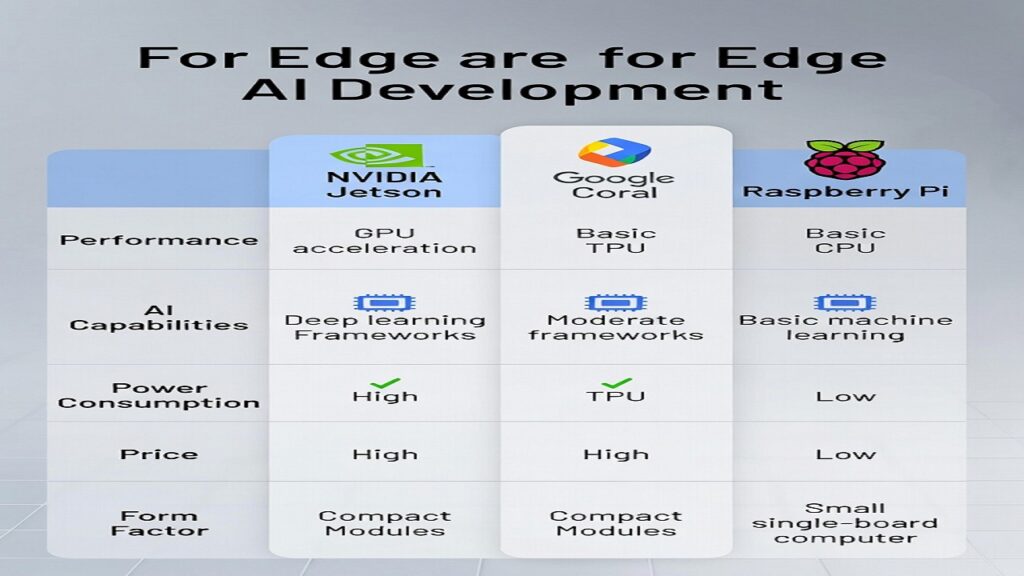 For Edge are for Edge AI Development

| | NVIDIA Jetson | Google Coral | Raspberry Pi |
|---|---|---|---|
| Performance | GPU acceleration | Basic TPU | Basic CPU |
| AI Capabilities | Deep learning Frameworks | Moderate frameworks | Basic machine learning |
| Power Consumption | High | TPU | Low |
| Price | High | High | Low |
| Form Factor | Compact Modules | Compact Modules | Small single-board computer |